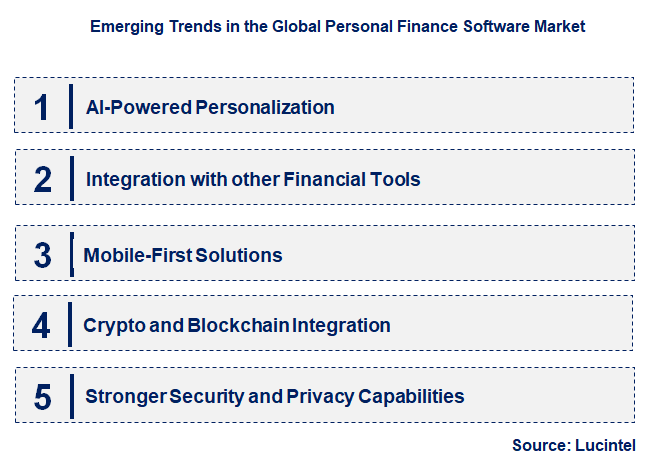 Emerging Trends in the Global Personal Finance Software Market

1 AI-Powered Personalization

2 Integration with other Financial Tools

3 Mobile-First Solutions

4 Crypto and Blockchain Integration

5 Stronger Security and Privacy Capabilities

Source: Lucintel